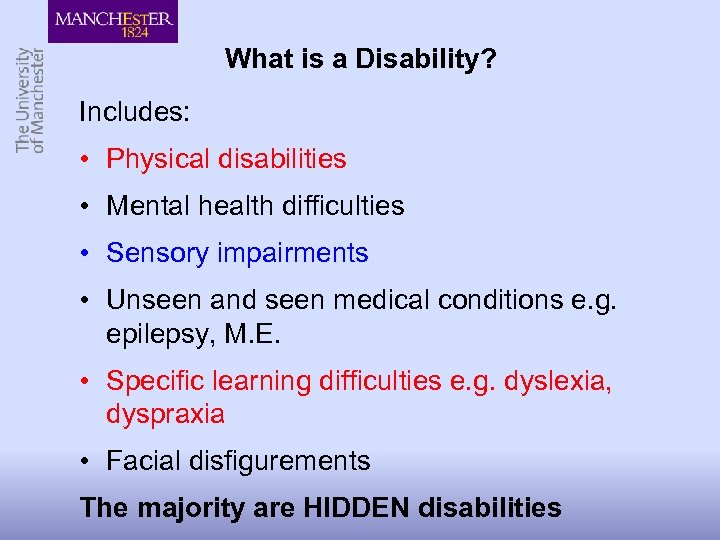 MANCHESTER
1824

The University of Manchester

What is a Disability?

Includes:

• Physical disabilities
• Mental health difficulties
• Sensory impairments
• Unseen and seen medical conditions e.g. epilepsy, M.E.
• Specific learning difficulties e.g. dyslexia, dyspraxia
• Facial disfigurements

The majority are HIDDEN disabilities